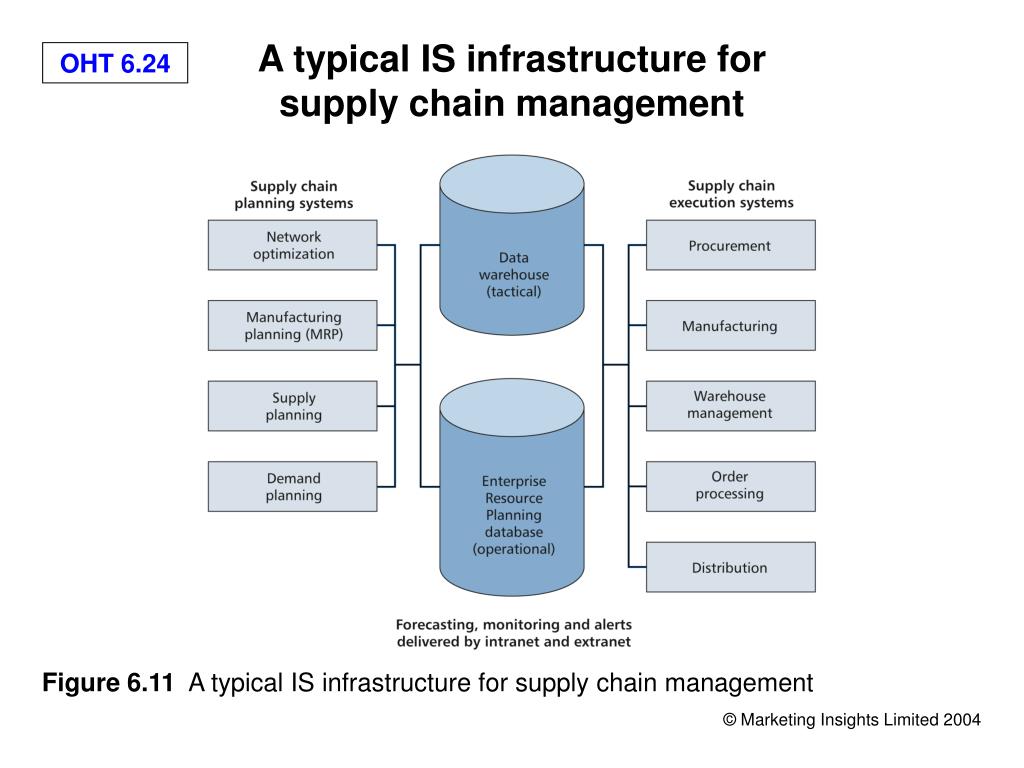 OHT 6.24

A typical IS infrastructure for supply chain management

Supply chain planning systems

Network optimization

Manufacturing planning (MRP)

Supply planning

Demand planning

Data warehouse (tactical)

Enterprise Resource Planning database (operational)

Supply chain execution systems

Procurement

Manufacturing

Warehouse management

Order processing

Distribution

Forecasting, monitoring and alerts delivered by intranet and extranet

Figure 6.11 A typical IS infrastructure for supply chain management

© Marketing Insights Limited 2004